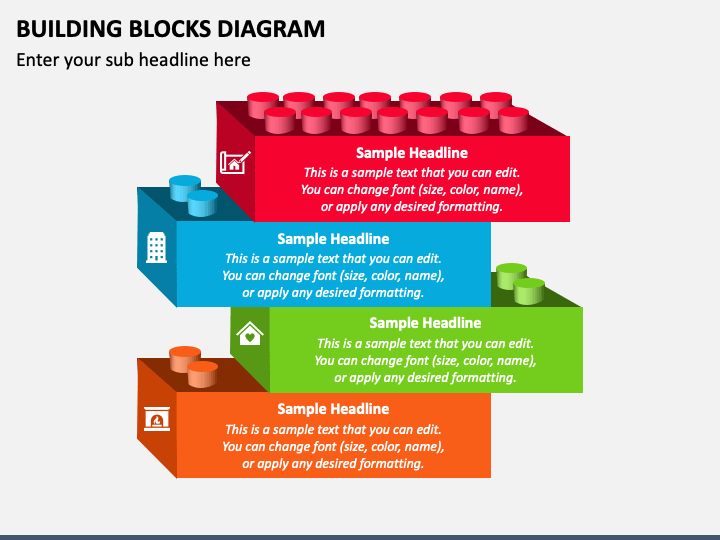 BUILDING BLOCKS DIAGRAM

Enter your sub headline here

Sample Headline
This is a sample text that you can edit. You can change font (size, color, name), or apply any desired formatting.

Sample Headline
This is a sample text that you can edit. You can change font (size, color, name), or apply any desired formatting.

Sample Headline
This is a sample text that you can edit. You can change font (size, color, name), or apply any desired formatting.

Sample Headline
This is a sample text that you can edit. You can change font (size, color, name), or apply any desired formatting.